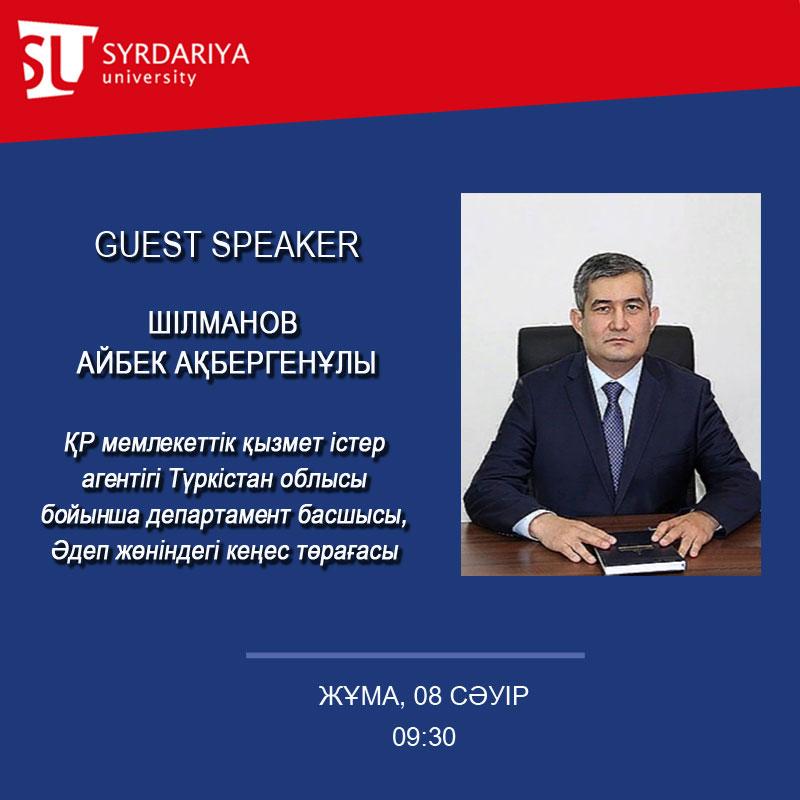 SU SYRDARIYA university

GUEST SPEAKER

ШІЛМАНОВ АЙБЕК АҚБЕРГЕНҰЛЫ

ҚР мемлекеттік қызмет істер агентігі Түркістан облысы бойынша департамент басшысы, Әдеп жөніндегі кеңес төрағасы

ЖҰМА, 08 СӘУІР
09:30